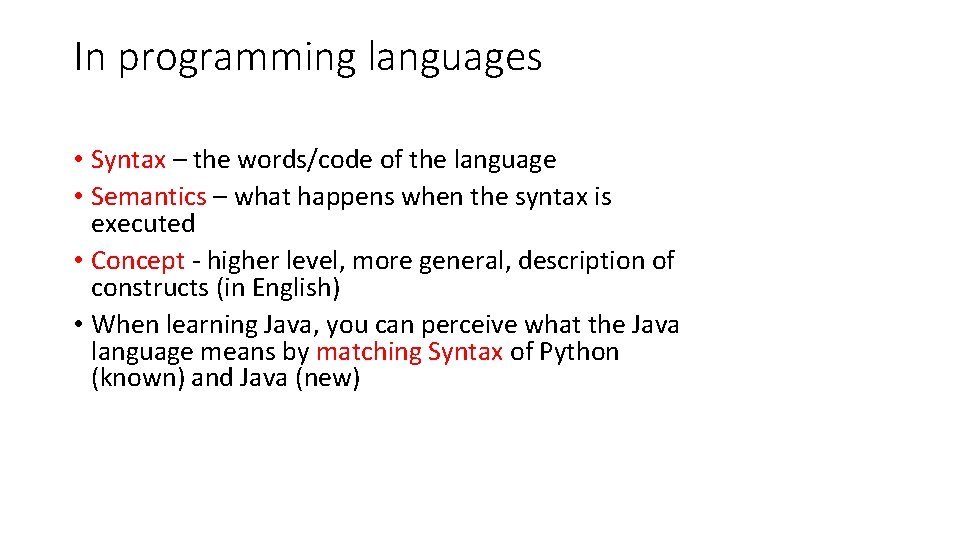 In programming languages

• Syntax – the words/code of the language
• Semantics – what happens when the syntax is executed
• Concept - higher level, more general, description of constructs (in English)
• When learning Java, you can perceive what the Java language means by matching Syntax of Python (known) and Java (new)